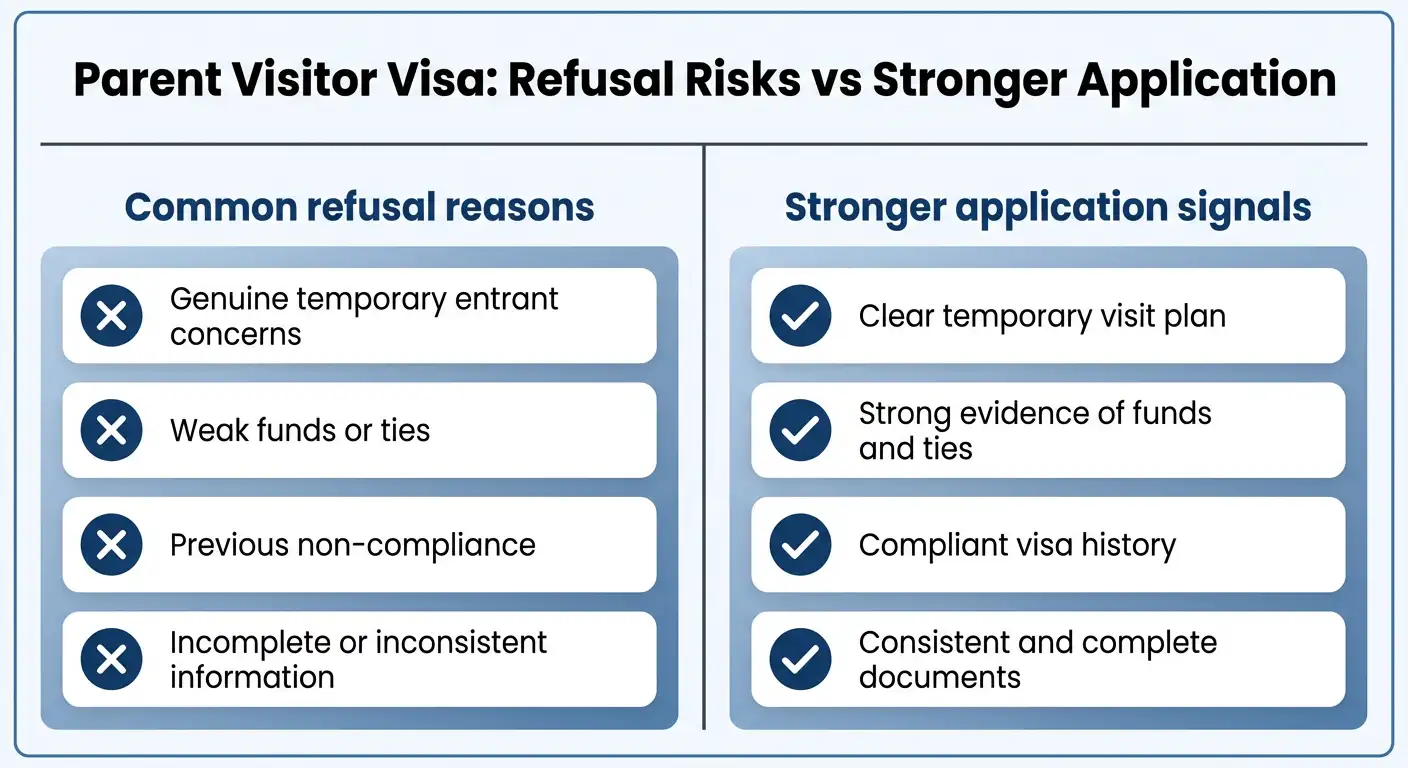 Parent Visitor Visa: Refusal Risks vs Stronger Application

Common refusal reasons

Genuine temporary entrant concerns

Weak funds or ties

Previous non-compliance

Incomplete or inconsistent information

Stronger application signals

Clear temporary visit plan

Strong evidence of funds and ties

Compliant visa history

Consistent and complete documents